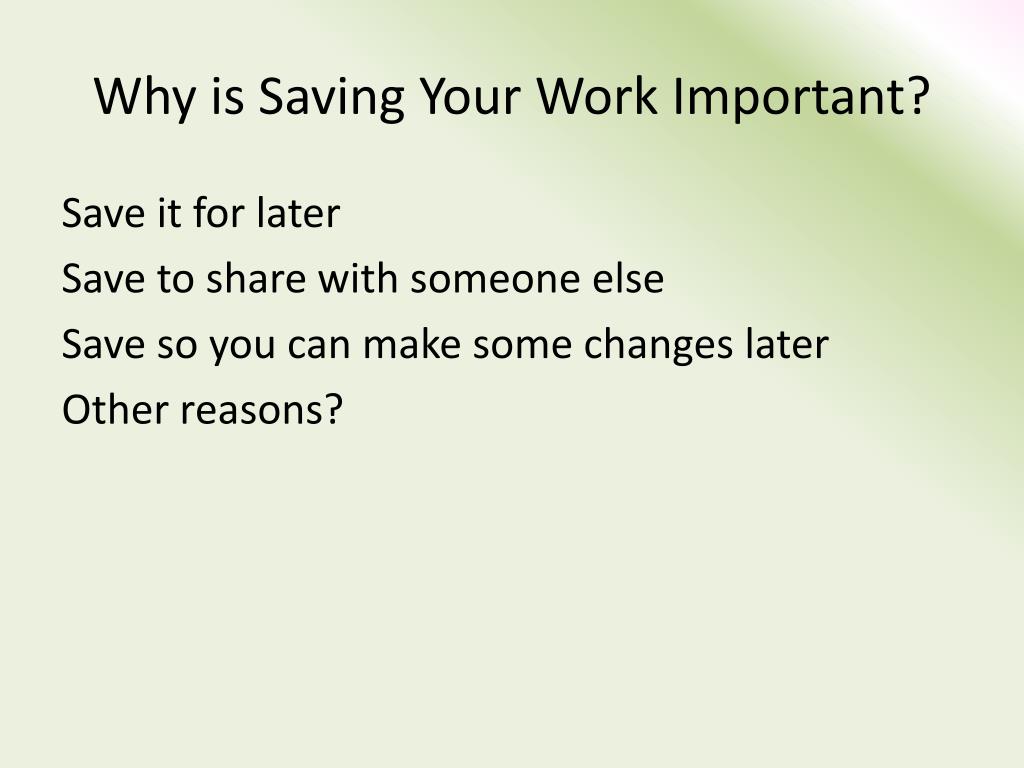 Why is Saving Your Work Important?

Save it for later
Save to share with someone else
Save so you can make some changes later
Other reasons?